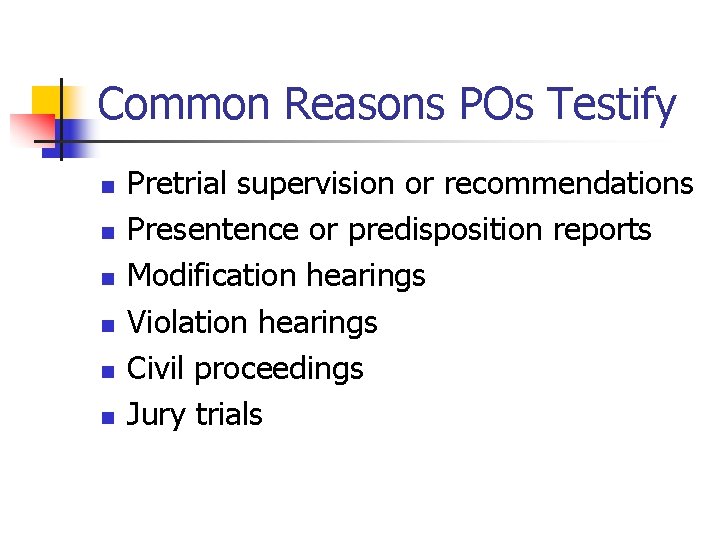 Common Reasons POs Testify

- Pretrial supervision or recommendations
- Presentence or predisposition reports
- Modification hearings
- Violation hearings
- Civil proceedings
- Jury trials